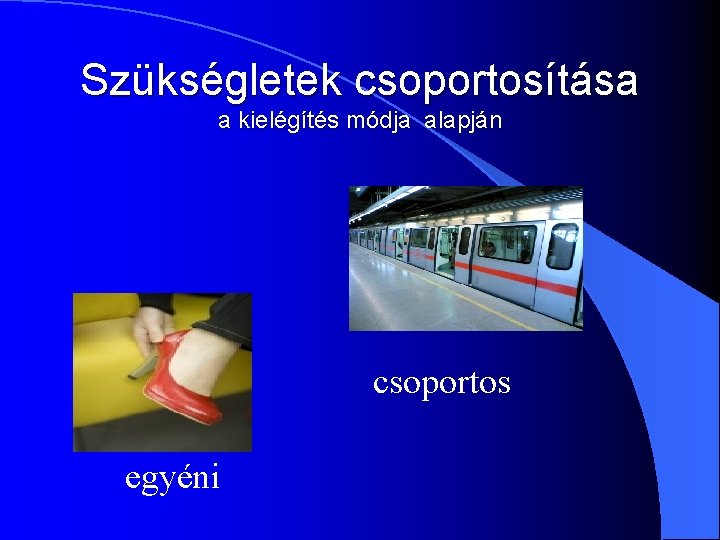 Szükségletek csoportosítása
a kielégítés módja alapján

csoportos

egyéni